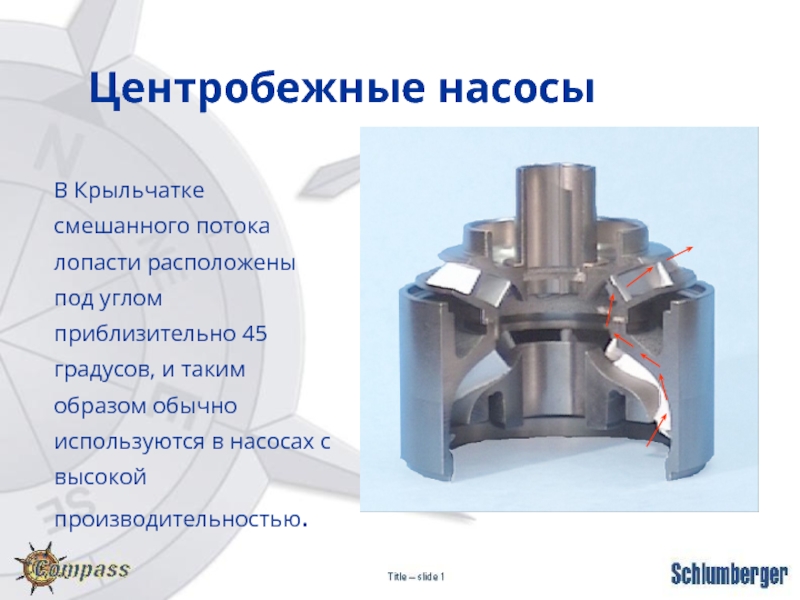 Центробежные насосы

В Крыльчатке смешанного потока лопасти расположены под углом приблизительно 45 градусов, и таким образом обычно используются в насосах с высокой производительностью.

Compass

Title – slide 1

Schlumberger